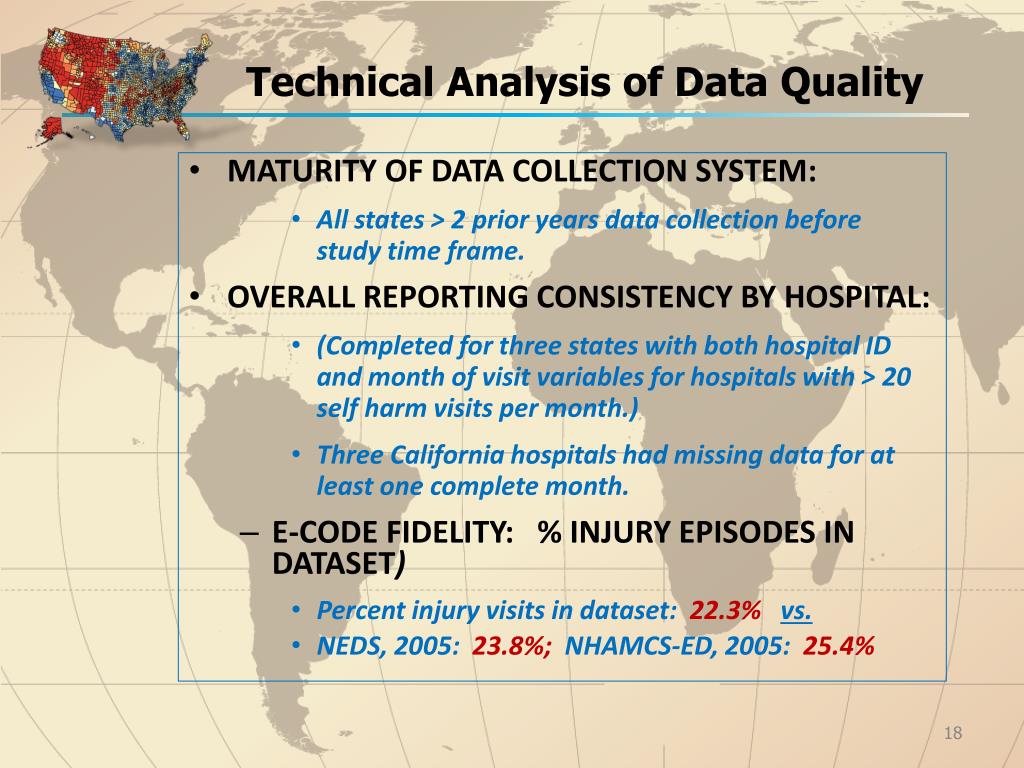 Technical Analysis of Data Quality

• MATURITY OF DATA COLLECTION SYSTEM:

• All states > 2 prior years data collection before study time frame.

• OVERALL REPORTING CONSISTENCY BY HOSPITAL:

• (Completed for three states with both hospital ID and month of visit variables for hospitals with > 20 self harm visits per month.)

• Three California hospitals had missing data for at least one complete month.

– E-CODE FIDELITY: % INJURY EPISODES IN DATASET)

• Percent injury visits in dataset: 22.3% vs.

• NEDS, 2005: 23.8%; NHAMCS-ED, 2005: 25.4%

18